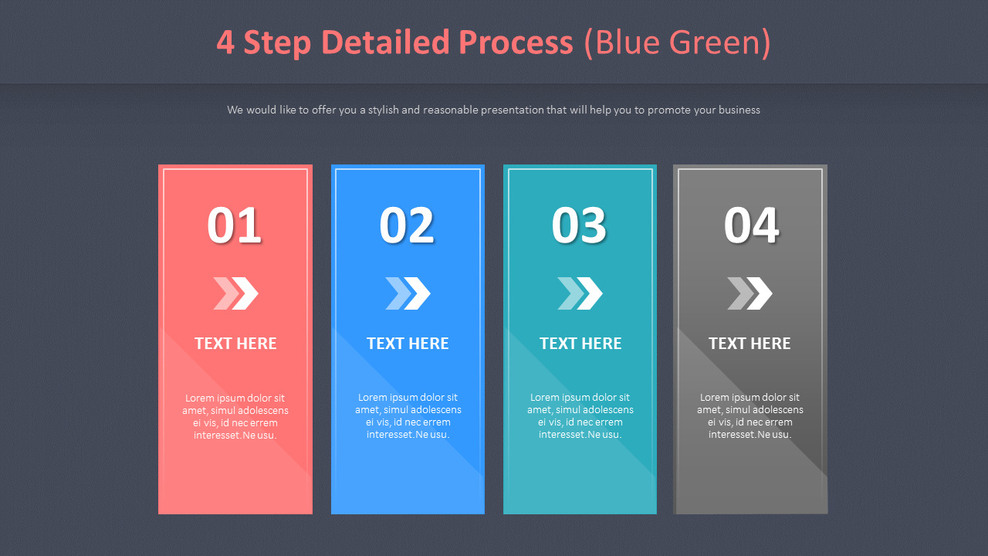 4 Step Detailed Process (Blue Green)

We would like to offer you a stylish and reasonable presentation that will help you to promote your business

01

TEXT HERE

Lorem ipsum dolor sit amet, simul adolescens ei vis, id nec errem interesset.Ne usu.

02

TEXT HERE

Lorem ipsum dolor sit amet, simul adolescens ei vis, id nec errem interesset.Ne usu.

03

TEXT HERE

Lorem ipsum dolor sit amet, simul adolescens ei vis, id nec errem interesset.Ne usu.

04

TEXT HERE

Lorem ipsum dolor sit amet, simul adolescens ei vis, id nec errem interesset.Ne usu.